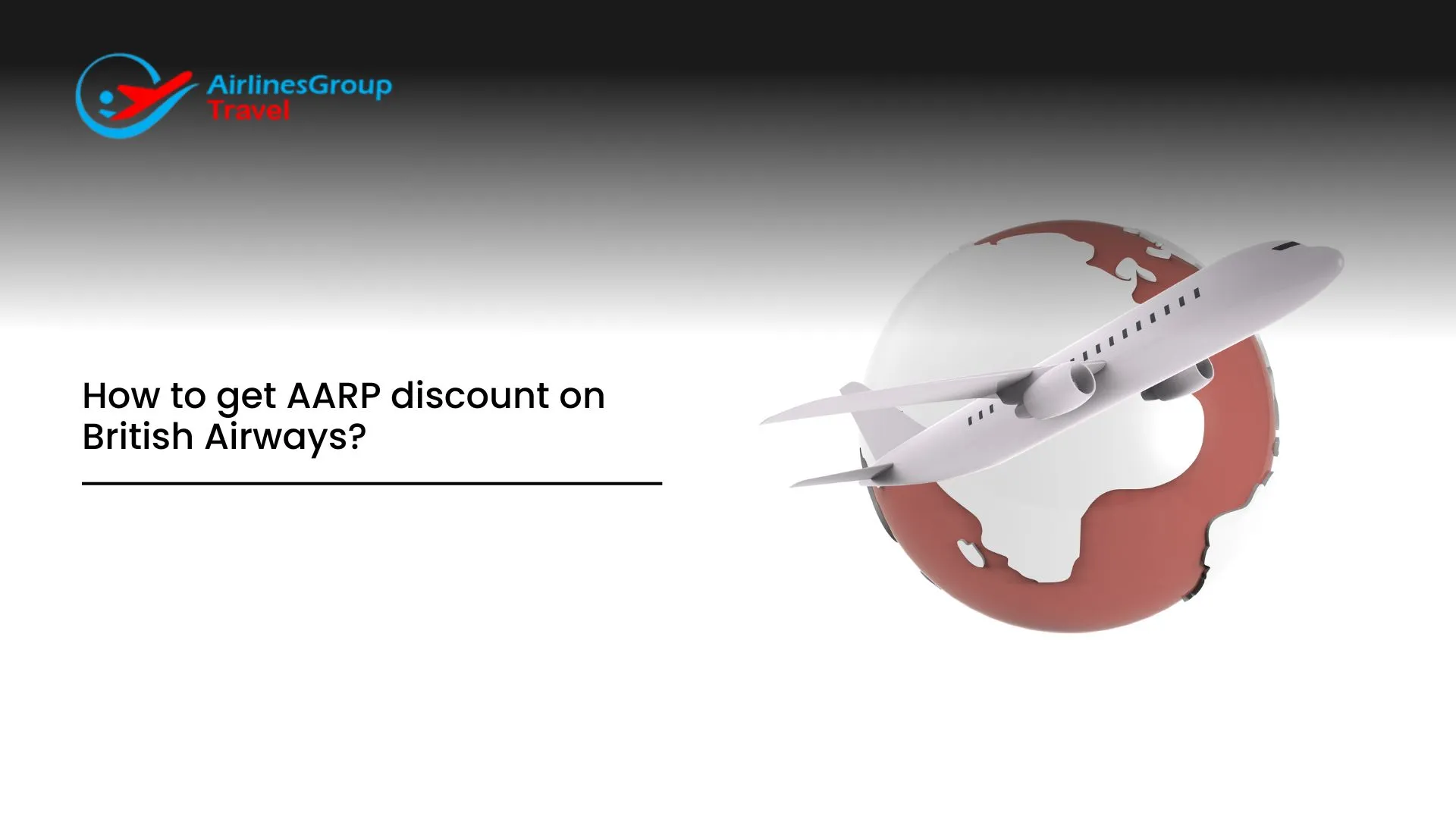 AirlinesGroup Travel

How to get AARP discount on British Airways?